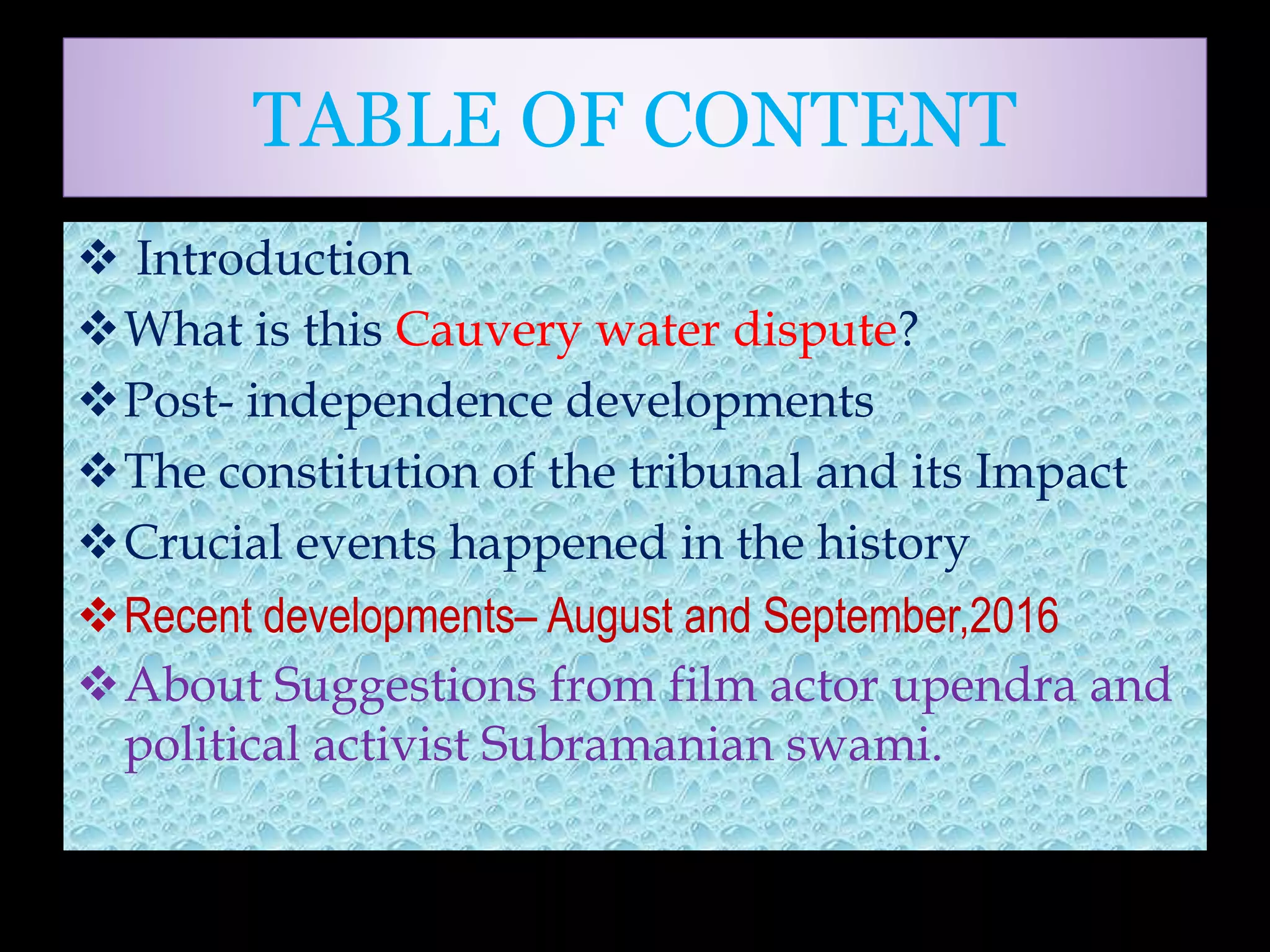 TABLE OF CONTENT

❖ Introduction
❖ What is this Cauvery water dispute?
❖ Post- independence developments
❖ The constitution of the tribunal and its Impact
❖ Crucial events happened in the history
❖ Recent developments– August and September,2016
❖ About Suggestions from film actor upendra and political activist Subramanian swami.